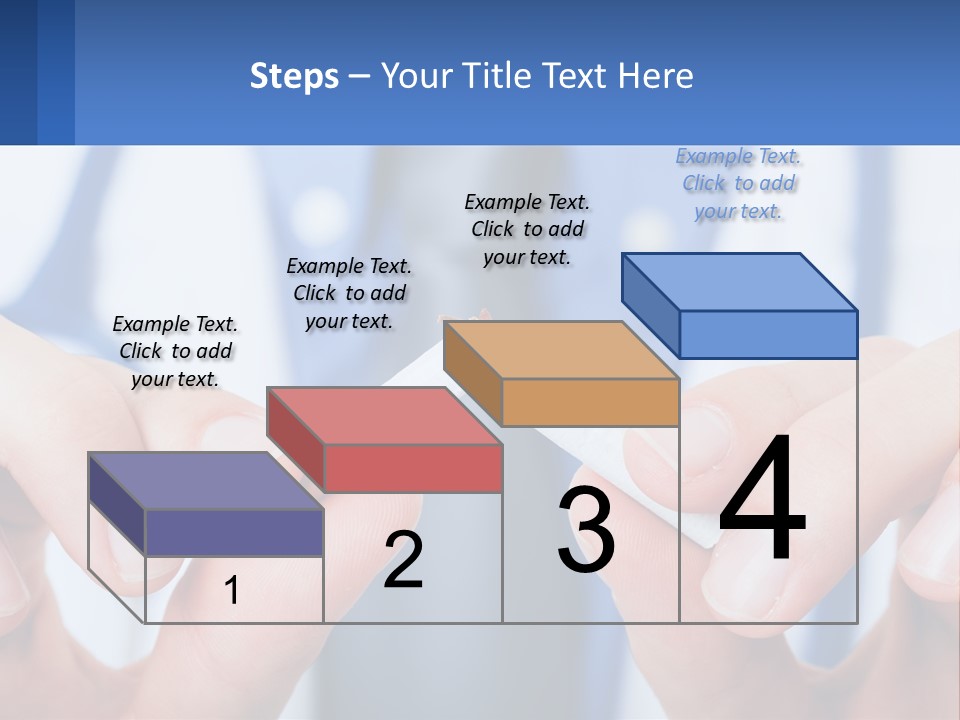 Steps – Your Title Text Here

Example Text. Click to add your text.

Example Text. Click to add your text.

Example Text. Click to add your text.

Example Text. Click to add your text.

1

2

3

4